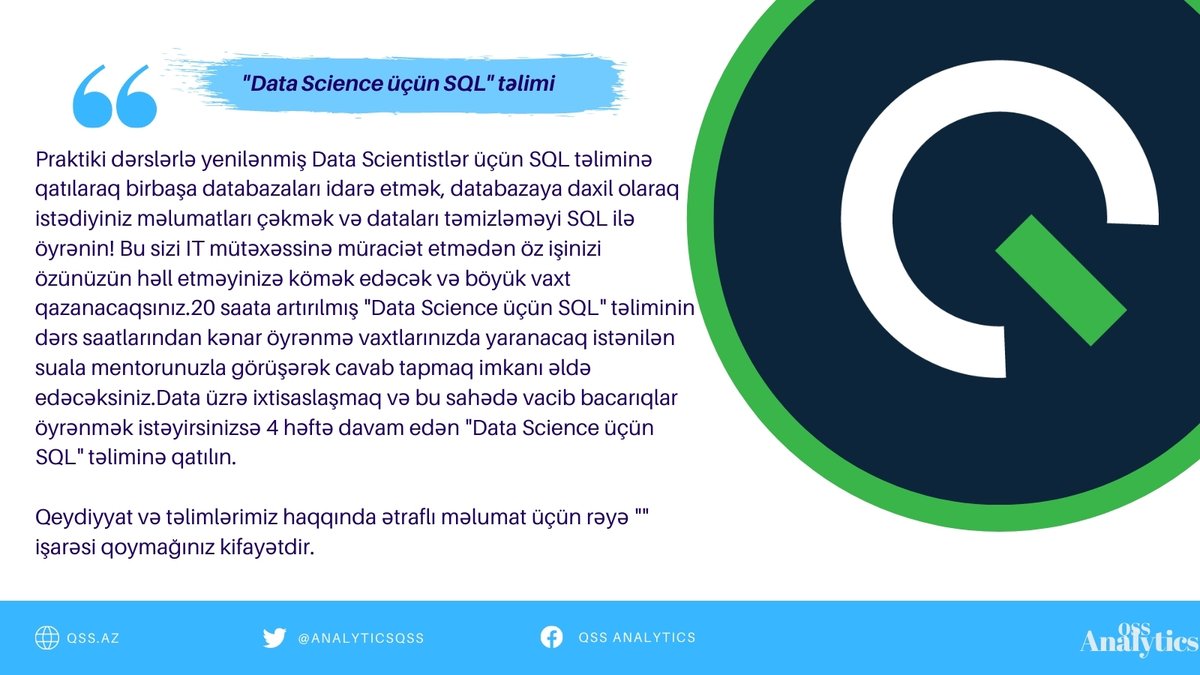 "Data Science üçün SQL" təlimi

Praktiki dərslərlə yenilənmiş Data Scientistlər üçün SQL təliminə qatılaraq birbaşa databazaları idarə etmək, databazaya daxil olaraq istədiyiniz məlumatları çəkmək və dataları təmizləməyi SQL ilə öyrənin! Bu sizi IT mütəxəssinə müraciət etmədən öz işinizi özünüzün həll etməyinizə kömək edəcək və böyük vaxt qazanacaqsınız.20 saata artırılmış "Data Science üçün SQL" təliminin dərs saatlarından kənar öyrənmə vaxtlarınızda yaranacaq istənilən suala mentorunuzla görüşərək cavab tapmaq imkanı əldə edəcəksiniz.Data üzrə ixtisaslaşmaq və bu sahədə vacib bacarıqlar öyrənmək istəyirsinizsə 4 həftə davam edən "Data Science üçün SQL" təliminə qatılın.

Qeydiyyat və təlimlərimiz haqqında ətraflı məlumat üçün rəyə "" işarəsi qoymağınız kifayətdir.

QSS.AZ

@ANALYTICSQSS

QSS ANALYTICS

QSS Analytics